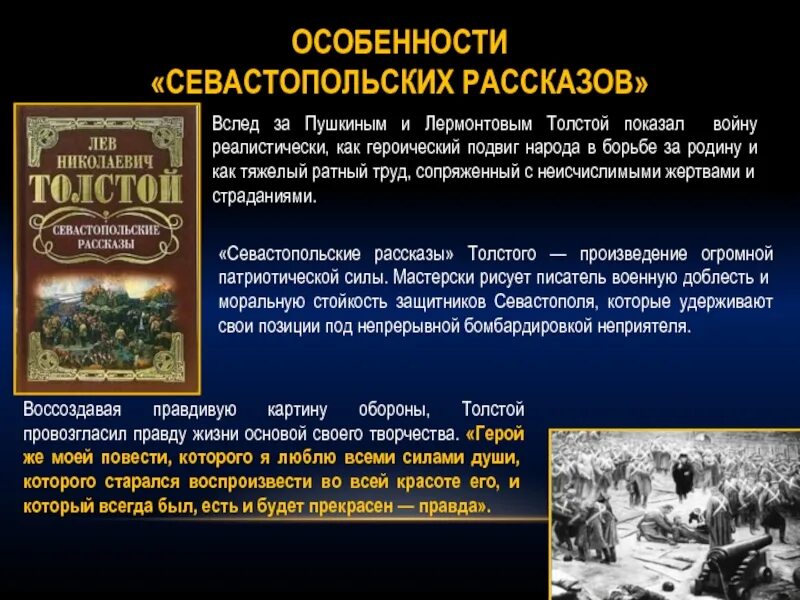 ОСОБЕННОСТИ
«СЕВАСТОПОЛЬСКИХ РАССКАЗОВ»

ЛЕВ НИКОЛАЕВИЧ ТОЛСТОЙ

СЕВАСТОПОЛЬСКИЕ РАССКАЗЫ

Вслед за Пушкиным и Лермонтовым Толстой показал войну реалистически, как героический подвиг народа в борьбе за родину и как тяжелый ратный труд, сопряженный с неисчислимыми жертвами и страданиями.

«Севастопольские рассказы» Толстого — произведение огромной патриотической силы. Мастерски рисует писатель военную доблесть и моральную стойкость защитников Севастополя, которые удерживают свои позиции под непрерывной бомбардировкой неприятеля.

Воссоздавая правдивую картину обороны, Толстой провозгласил правду жизни основой своего творчества. «Герой же моей повести, которого я люблю всеми силами души, которого старался воспроизвести во всей красоте его, и который всегда был, есть и будет прекрасен — правда».